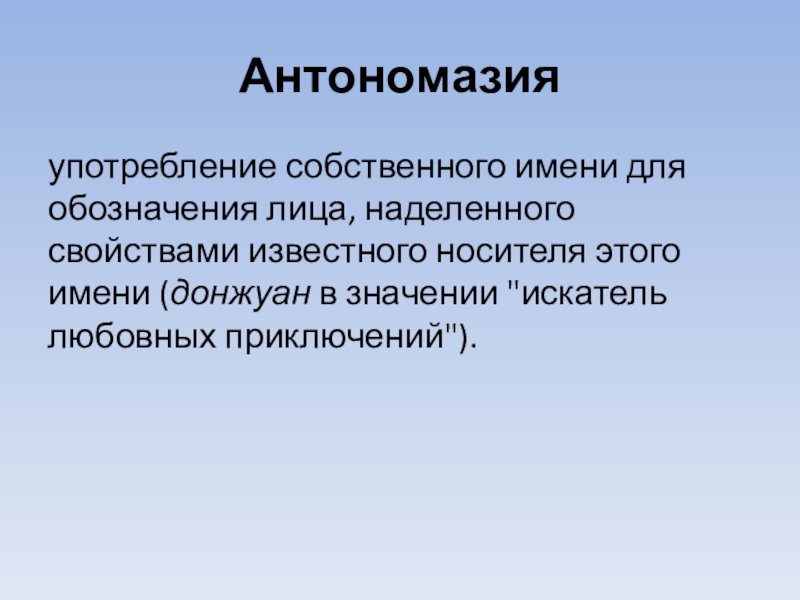 Антономазия

употребление собственного имени для обозначения лица, наделенного свойствами известного носителя этого имени (донжуан в значении "искатель любовных приключений").